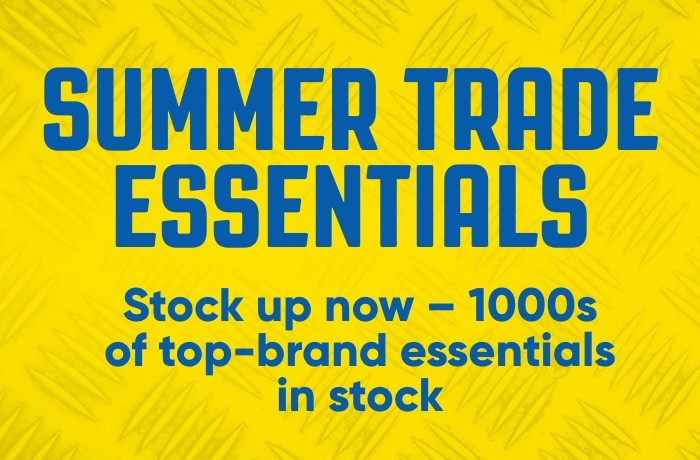 SUMMER TRADE ESSENTIALS

Stock up now – 1000s of top-brand essentials in stock